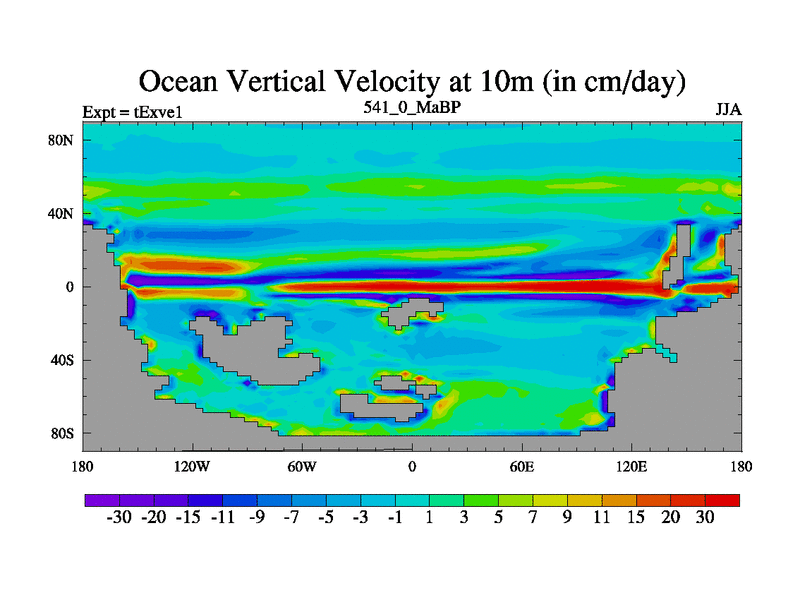 Ocean Vertical Velocity at 10m (in cm/day)

Expt = tExve1

541_0_MaBP

JJA

80N

40N

0

40S

80S

180

120W

60W

0

60E

120E

180

-30 -20 -15 -11 -9 -7 -5 -3 -1 1 3 5 7 9 11 15 20 30